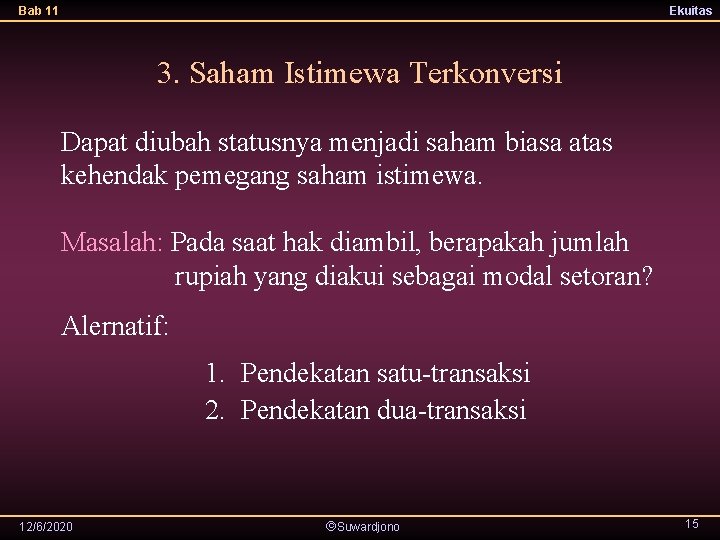 Bab 11

Ekuitas

3. Saham Istimewa Terkonversi

Dapat diubah statusnya menjadi saham biasa atas kehendak pemegang saham istimewa.

Masalah: Pada saat hak diambil, berapakah jumlah rupiah yang diakui sebagai modal setoran?

Alernatif:

1. Pendekatan satu-transaksi
2. Pendekatan dua-transaksi

12/6/2020

©Suwardjono

15